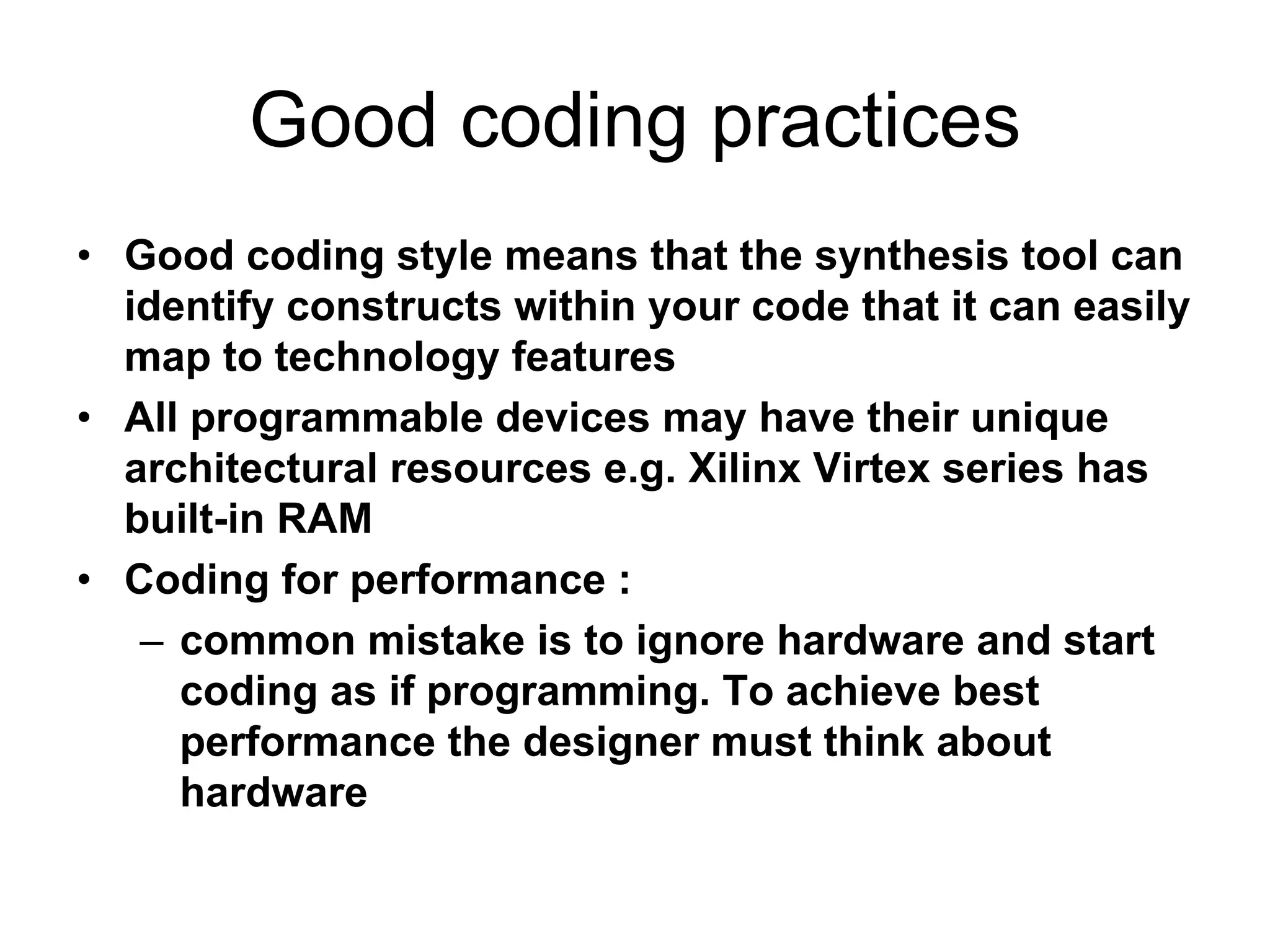 Good coding practices

• Good coding style means that the synthesis tool can identify constructs within your code that it can easily map to technology features
• All programmable devices may have their unique architectural resources e.g. Xilinx Virtex series has built-in RAM
• Coding for performance :
  – common mistake is to ignore hardware and start coding as if programming. To achieve best performance the designer must think about hardware